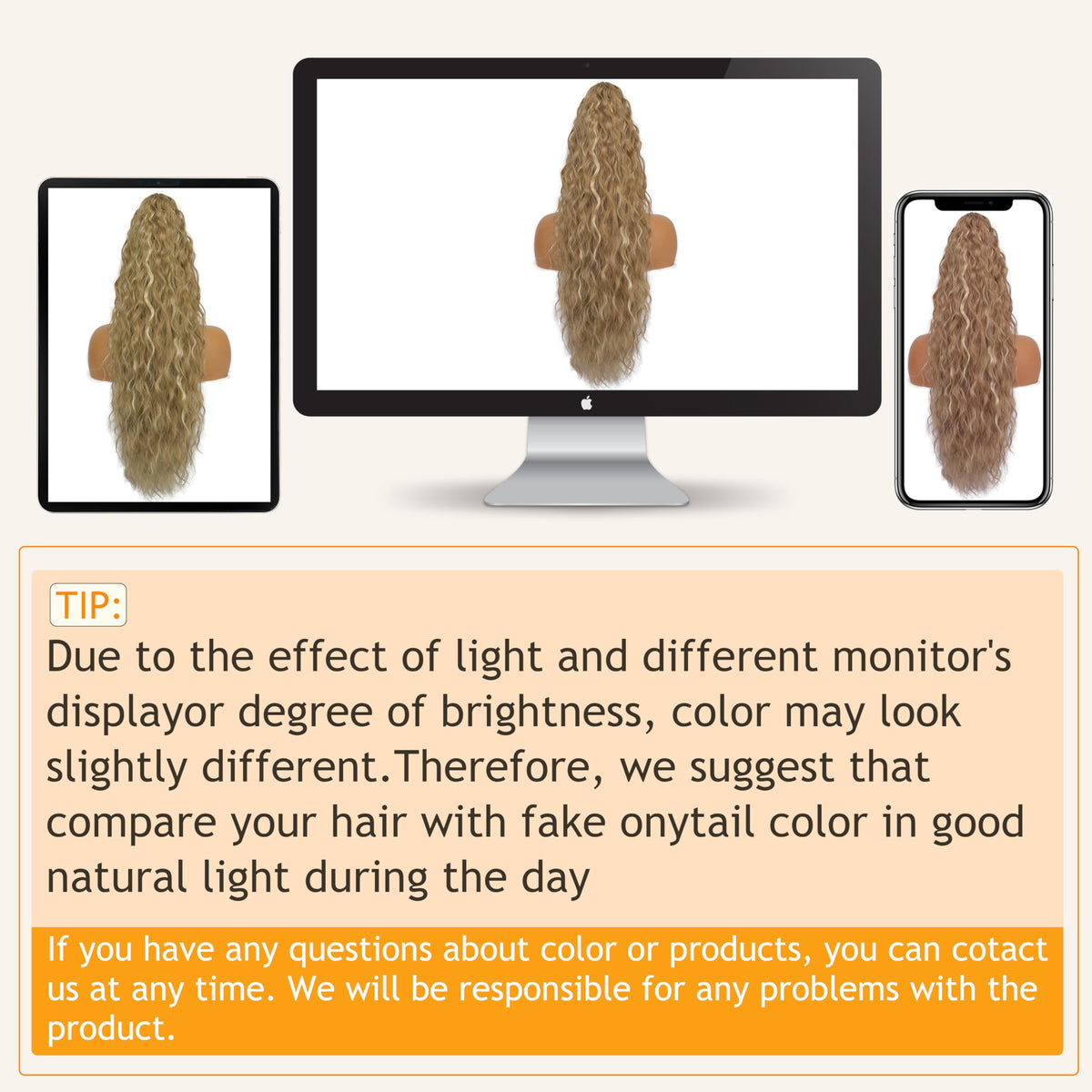 TIP:

Due to the effect of light and different monitor's displayor degree of brightness, color may look slightly different.Therefore, we suggest that compare your hair with fake onytail color in good natural light during the day

If you have any questions about color or products, you can cotact us at any time. We will be responsible for any problems with the product.